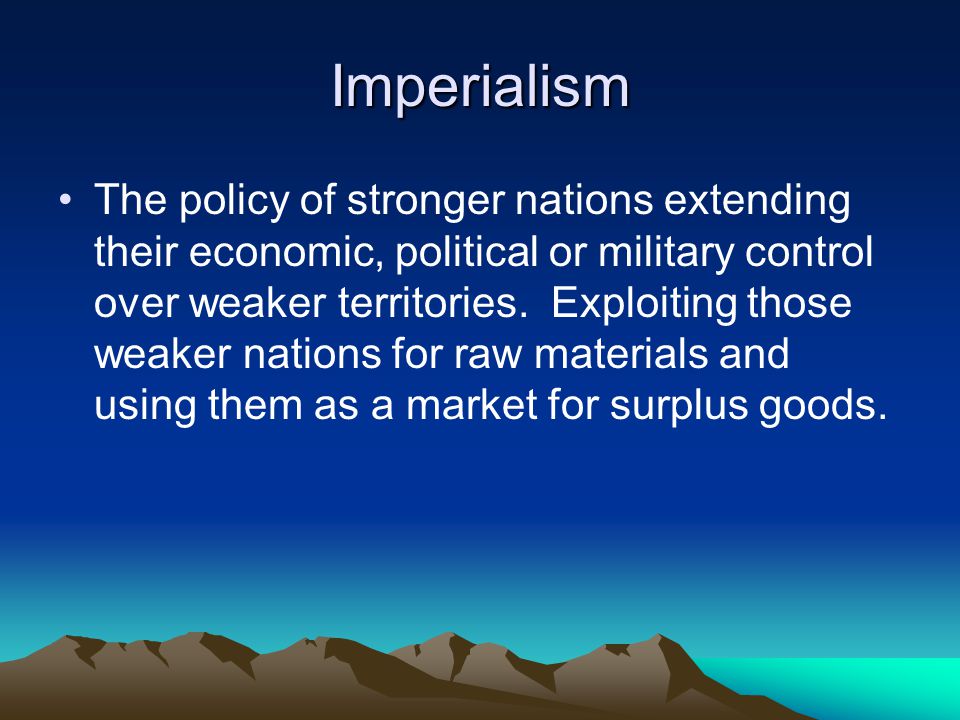 Imperialism

• The policy of stronger nations extending their economic, political or military control over weaker territories. Exploiting those weaker nations for raw materials and using them as a market for surplus goods.